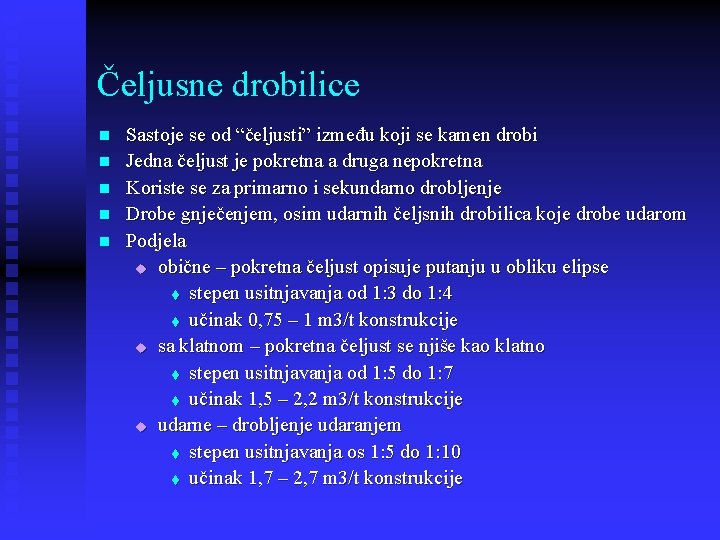 Čeljusne drobilice

- Sastoje se od “čeljusti” između koji se kamen drobi
- Jedna čeljust je pokretna a druga nepokretna
- Koriste se za primarno i sekundarno drobljenje
- Drobe gnječenjem, osim udarnih čeljsnih drobilica koje drobe udarom
- Podjela
  - obične – pokretna čeljust opisuje putanju u obliku elipse
    - stepen usitnjavanja od 1:3 do 1:4
    - učinak 0,75 – 1 m3/t konstrukcije
  - sa klatnom – pokretna čeljust se njiše kao klatno
    - stepen usitnjavanja od 1:5 do 1:7
    - učinak 1,5 – 2,2 m3/t konstrukcije
  - udarne – drobljenje udaranjem
    - stepen usitnjavanja os 1:5 do 1:10
    - učinak 1,7 – 2,7 m3/t konstrukcije